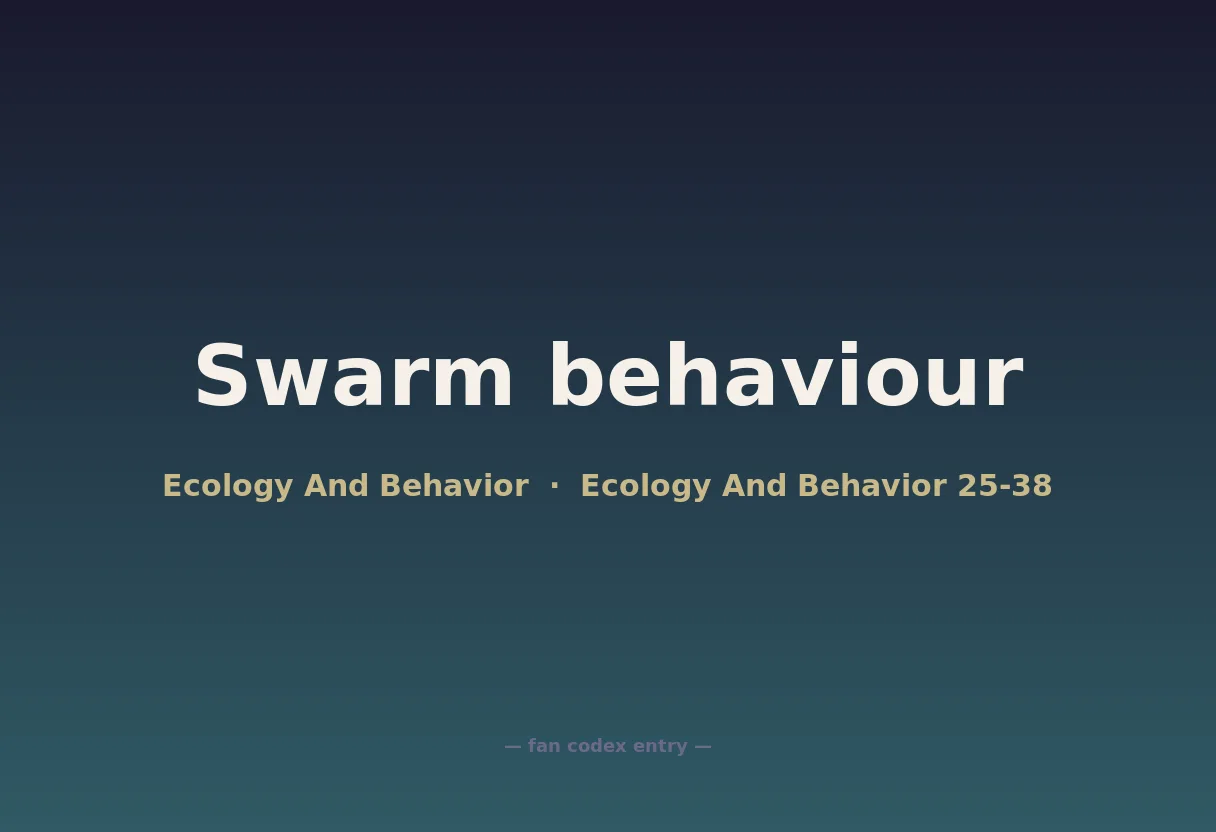 Swarm behaviour

Ecology And Behavior · Ecology And Behavior 25-38

— fan codex entry —